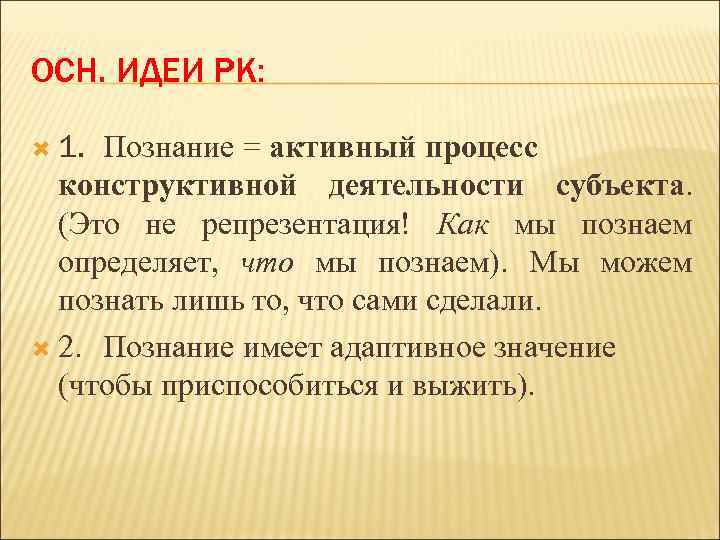 ОСН. ИДЕИ РК:

1. Познание = активный процесс конструктивной деятельности субъекта. (Это не репрезентация! Как мы познаем определяет, что мы познаем). Мы можем познать лишь то, что сами сделали.

2. Познание имеет адаптивное значение (чтобы приспособиться и выжить).